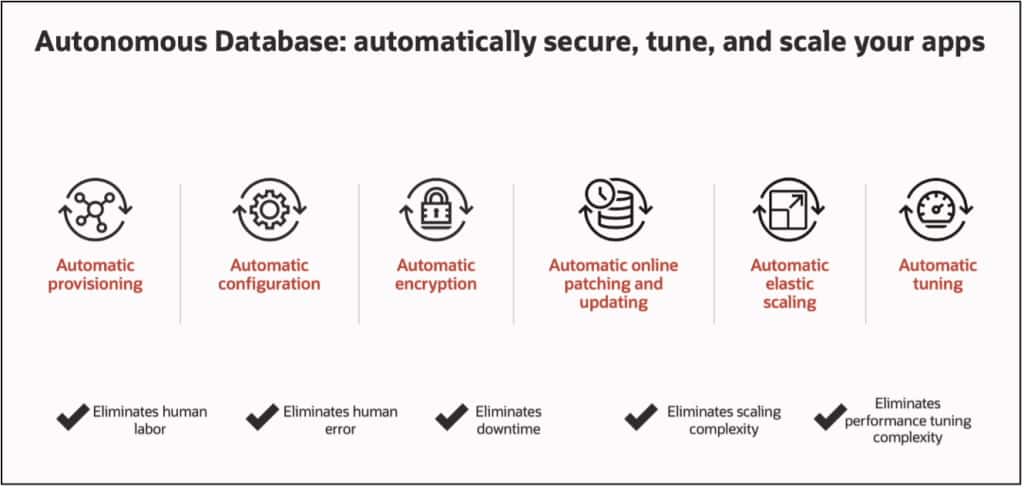 Autonomous Database: automatically secure, tune, and scale your apps

Automatic provisioning

Automatic configuration

Automatic encryption

Automatic online patching and updating

Automatic elastic scaling

Automatic tuning

Eliminates human labor

Eliminates human error

Eliminates downtime

Eliminates scaling complexity

Eliminates performance tuning complexity